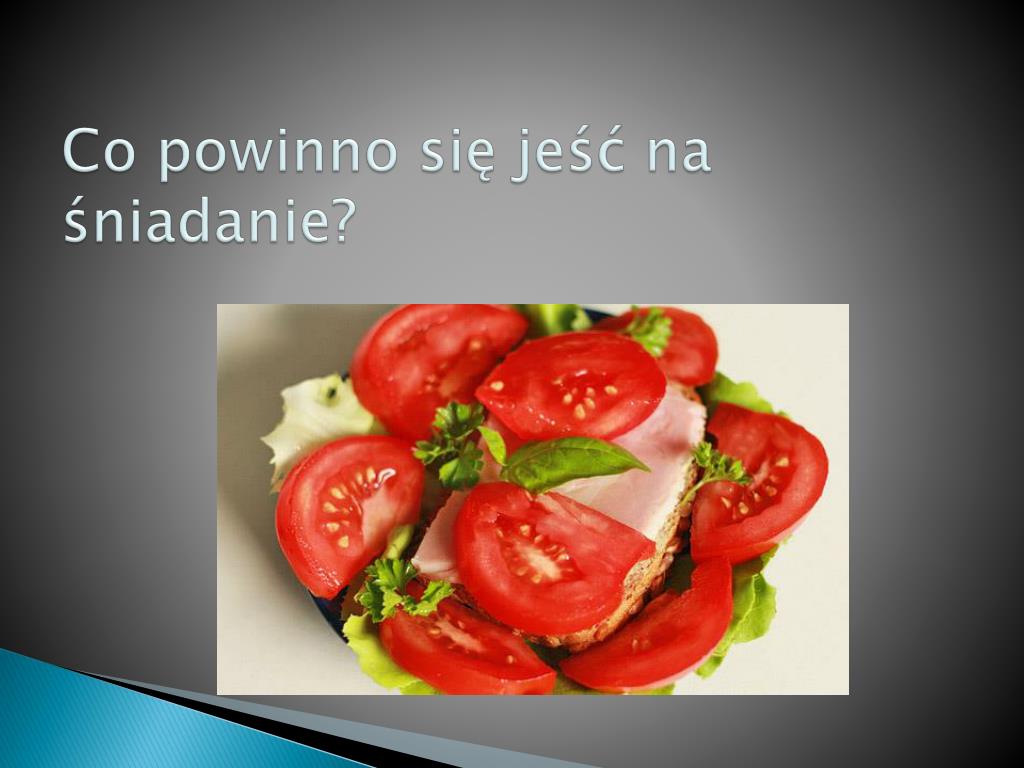 Co powinno się jeść na śniadanie?